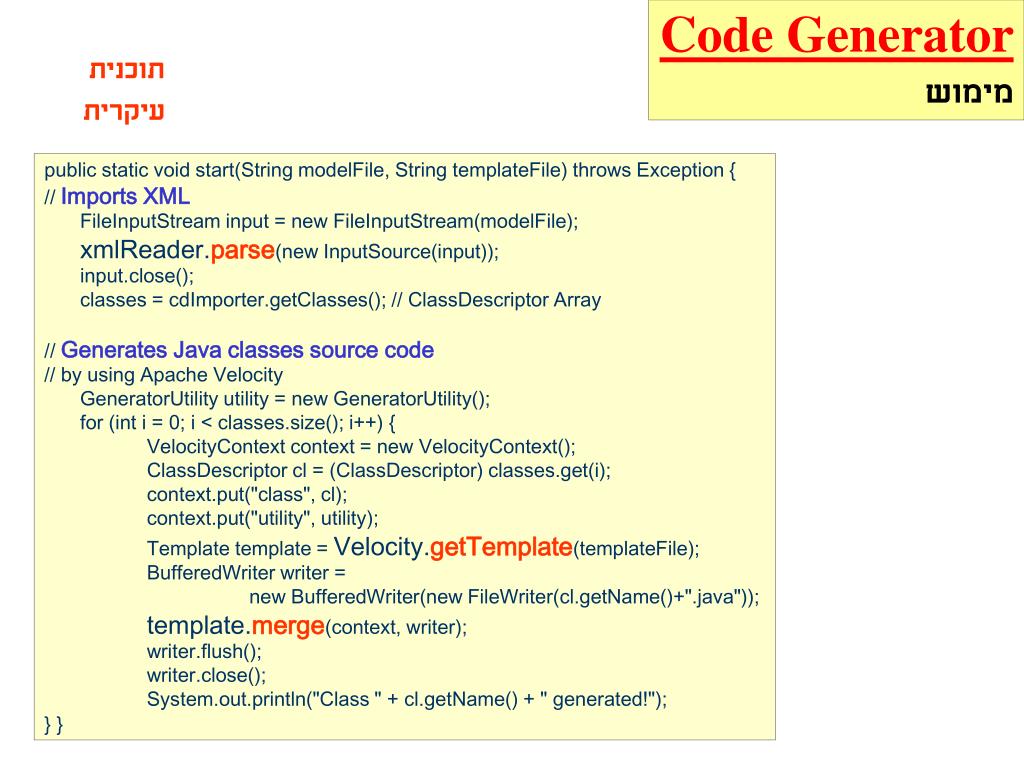 Code Generator
מימוש

תוכנית
עיקרית

public static void start(String modelFile, String templateFile) throws Exception {
// Imports XML
FileInputStream input = new FileInputStream(modelFile);
xmlReader.parse(new InputSource(input));
input.close();
classes = cdImporter.getClasses(); // ClassDescriptor Array

// Generates Java classes source code
// by using Apache Velocity
GeneratorUtility utility = new GeneratorUtility();
for (int i = 0; i < classes.size(); i++) {
VelocityContext context = new VelocityContext();
ClassDescriptor cl = (ClassDescriptor) classes.get(i);
context.put("class", cl);
context.put("utility", utility);
Template template = Velocity.getTemplate(templateFile);
BufferedWriter writer =
new BufferedWriter(new FileWriter(cl.getName()+".java"));
template.merge(context, writer);
writer.flush();
writer.close();
System.out.println("Class " + cl.getName() + " generated!");
} }